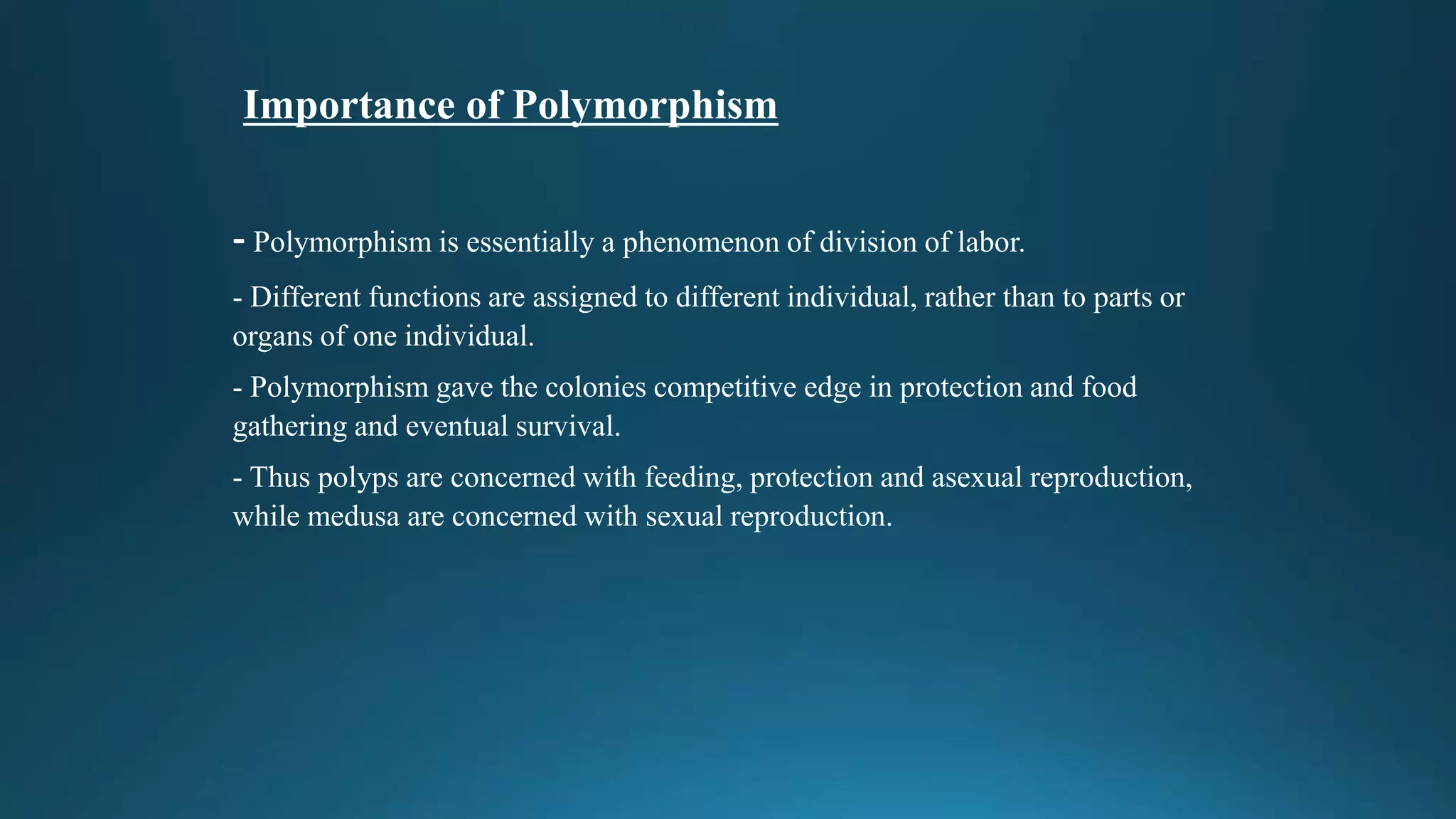 Importance of Polymorphism

- Polymorphism is essentially a phenomenon of division of labor.

- Different functions are assigned to different individual, rather than to parts or organs of one individual.

- Polymorphism gave the colonies competitive edge in protection and food gathering and eventual survival.

- Thus polyps are concerned with feeding, protection and asexual reproduction, while medusa are concerned with sexual reproduction.